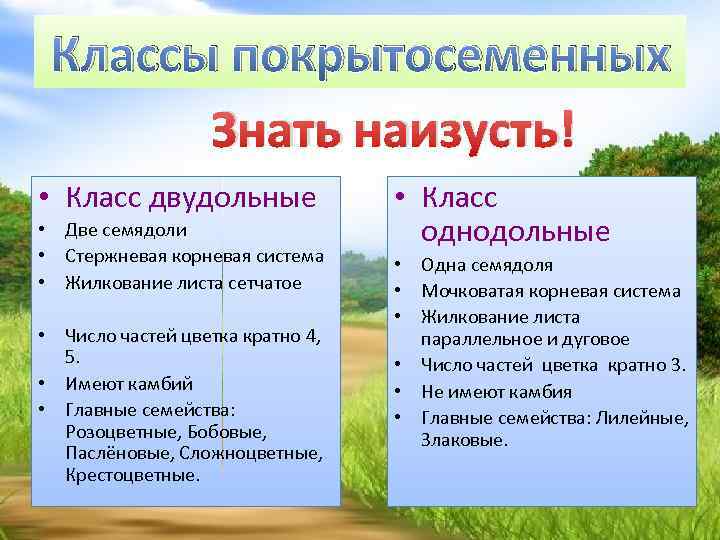 Классы покрытосеменных

Знать наизусть!

• Класс двудольные
• Две семядоли
• Стержневая корневая система
• Жилкование листа сетчатое

• Число частей цветка кратно 4, 5.
• Имеют камбий
• Главные семейства: Розоцветные, Бобовые, Паслёновые, Сложноцветные, Крестоцветные.

• Класс однодольные
• Одна семядоля
• Мочковатая корневая система
• Жилкование листа параллельное и дуговое
• Число частей цветка кратно 3.
• Не имеют камбия
• Главные семейства: Лилейные, Злаковые.